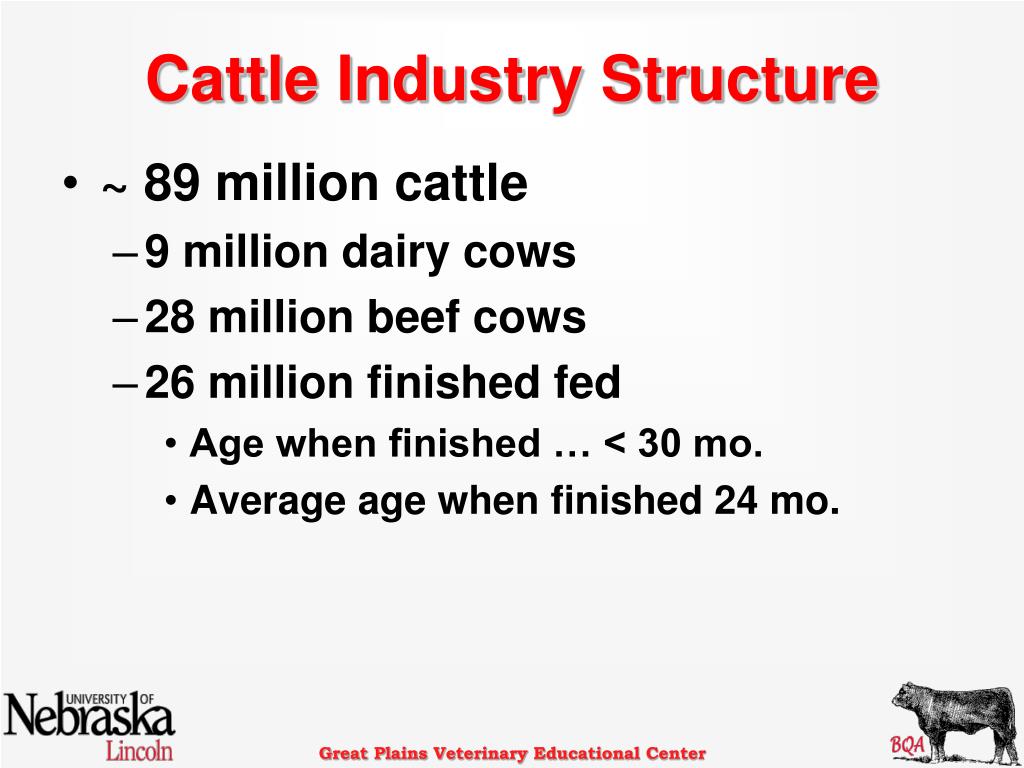 Cattle Industry Structure

• ~ 89 million cattle
– 9 million dairy cows
– 28 million beef cows
– 26 million finished fed
• Age when finished … < 30 mo.
• Average age when finished 24 mo.

UNIVERSITY OF Nebraska Lincoln

Great Plains Veterinary Educational Center

BQA